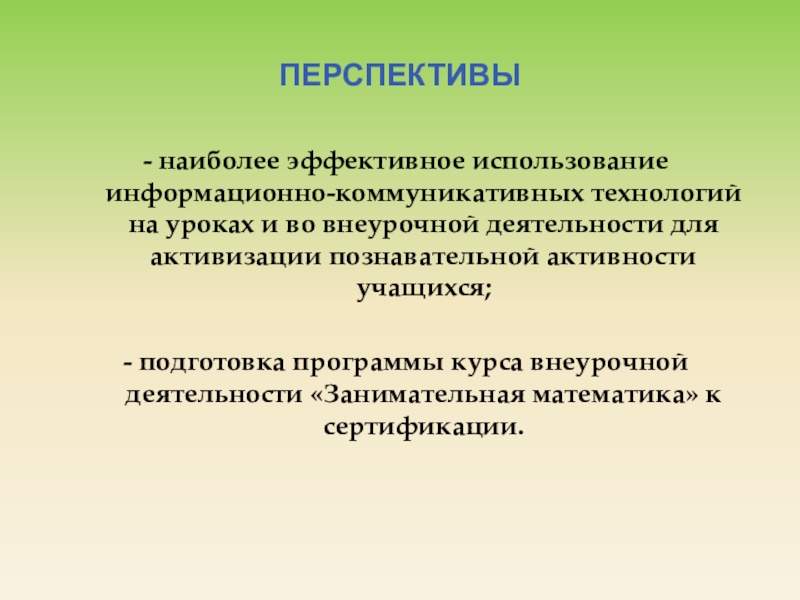 ПЕРСПЕКТИВЫ

- наиболее эффективное использование информационно-коммуникативных технологий на уроках и во внеурочной деятельности для активизации познавательной активности учащихся;

- подготовка программы курса внеурочной деятельности «Занимательная математика» к сертификации.